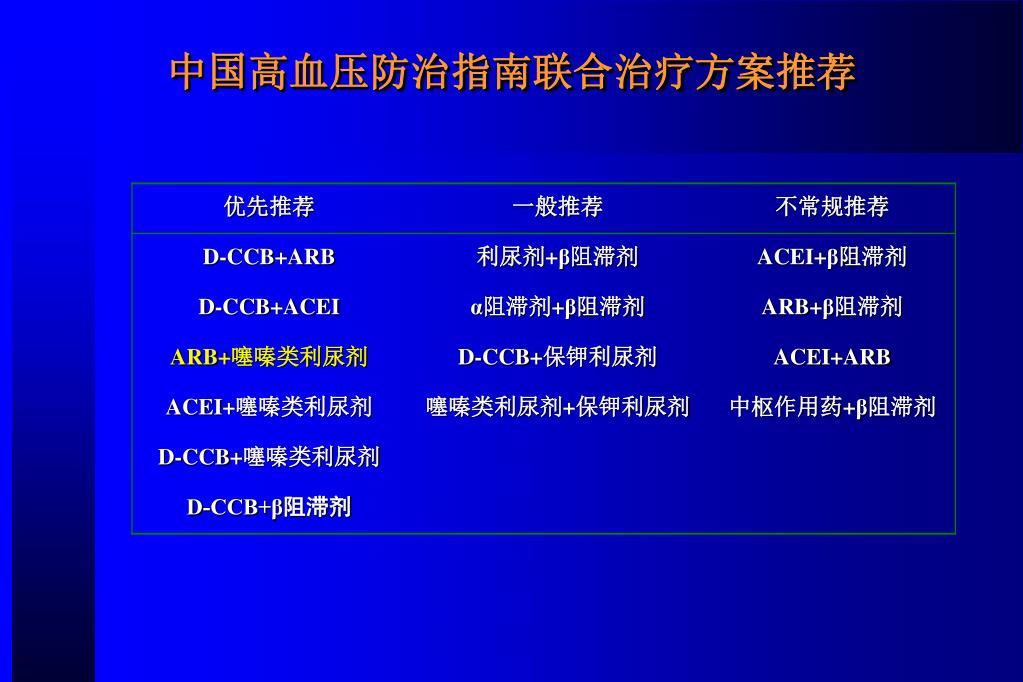 中国高血压防治指南联合治疗方案推荐

| 优先推荐 | 一般推荐 | 不常规推荐 |
|---|---|---|
| D-CCB+ARB | 利尿剂+β阻滞剂 | ACEI+β阻滞剂 |
| D-CCB+ACEI | α阻滞剂+β阻滞剂 | ARB+β阻滞剂 |
| ARB+噻嗪类利尿剂 | D-CCB+保钾利尿剂 | ACEI+ARB |
| ACEI+噻嗪类利尿剂 | 噻嗪类利尿剂+保钾利尿剂 | 中枢作用药+β阻滞剂 |
| D-CCB+噻嗪类利尿剂 | | |
| D-CCB+β阻滞剂 | | |